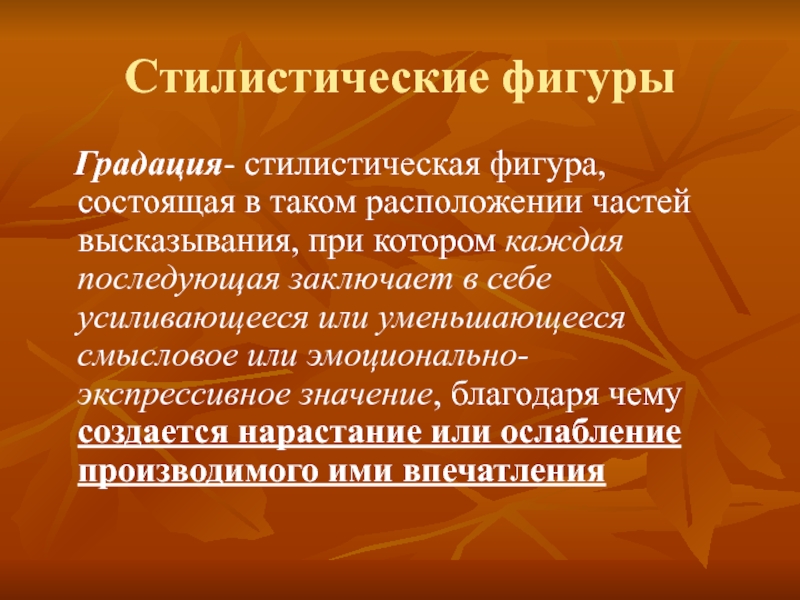 Стилистические фигуры

Градация- стилистическая фигура, состоящая в таком расположении частей высказывания, при котором каждая последующая заключает в себе усиливающееся или уменьшающееся смысловое или эмоционально-экспрессивное значение, благодаря чему создается нарастание или ослабление производимого ими впечатления